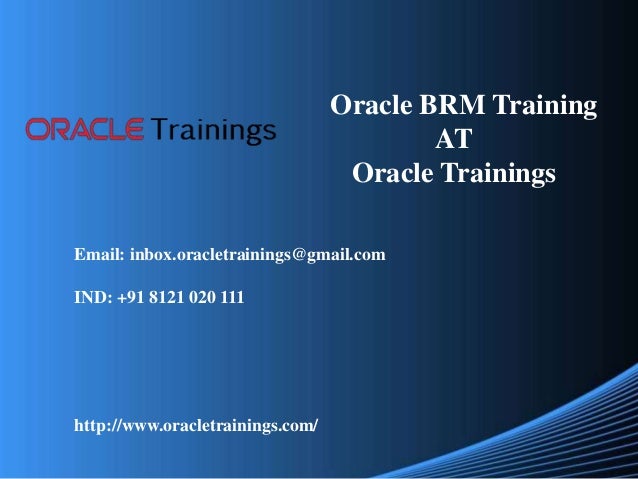 ORACLE Trainings

Oracle BRM Training
AT
Oracle Trainings

Email: inbox.oracletrainings@gmail.com

IND: +91 8121 020 111

http://www.oracletrainings.com/